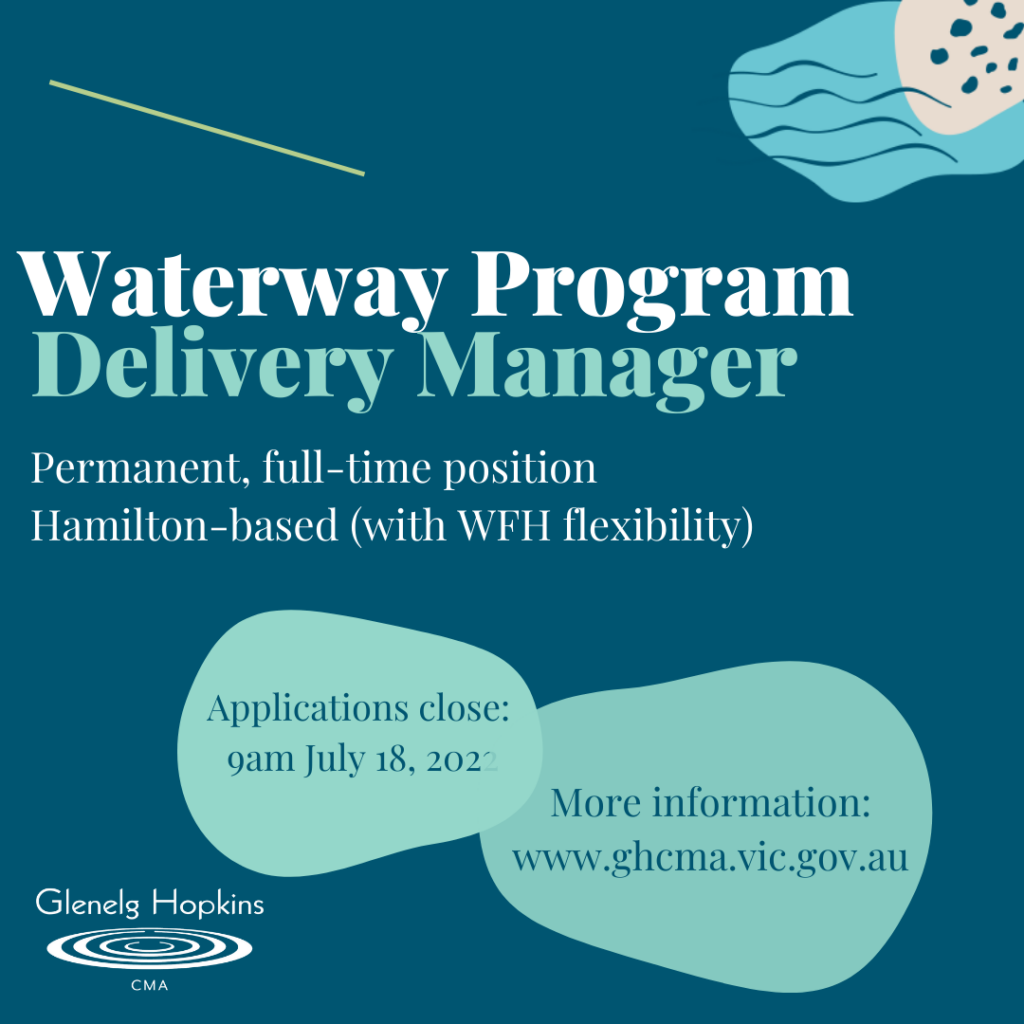 Waterway Program
Delivery Manager

Permanent, full-time position
Hamilton-based (with WFH flexibility)

Applications close:
9am July 18, 2022

More information:
www.ghcma.vic.gov.au

Glenelg Hopkins
CMA